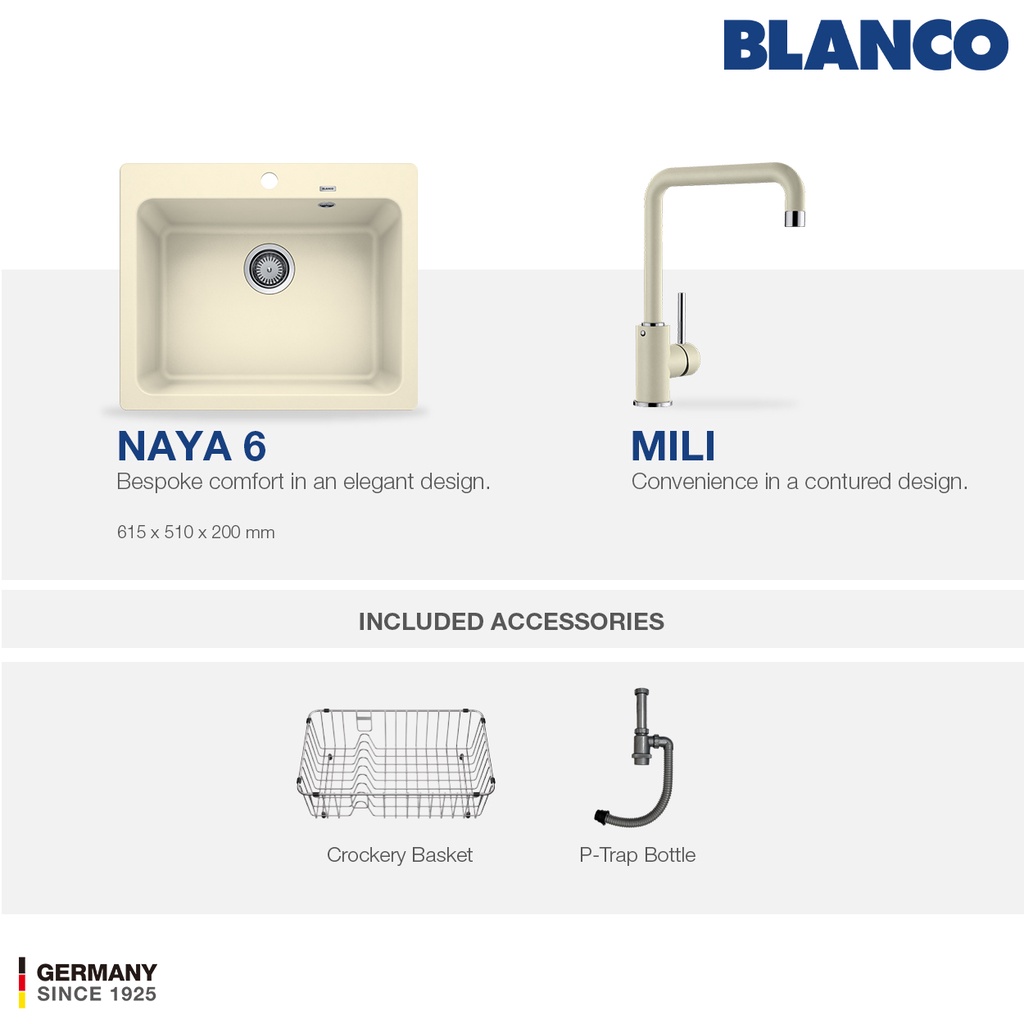 BLANCO

NAYA 6
Bespoke comfort in an elegant design.

615 x 510 x 200 mm

MILI
Convenience in a contured design.

INCLUDED ACCESSORIES

Crockery Basket

P-Trap Bottle

GERMANY
SINCE 1925